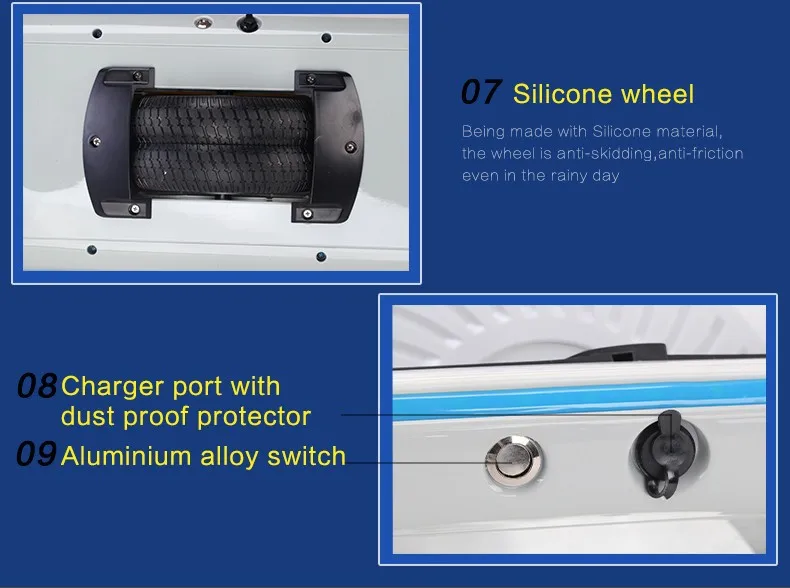 07 Silicone wheel

Being made with Silicone material, the wheel is anti-skidding,anti-friction even in the rainy day

08 Charger port with dust proof protector

09 Aluminium alloy switch